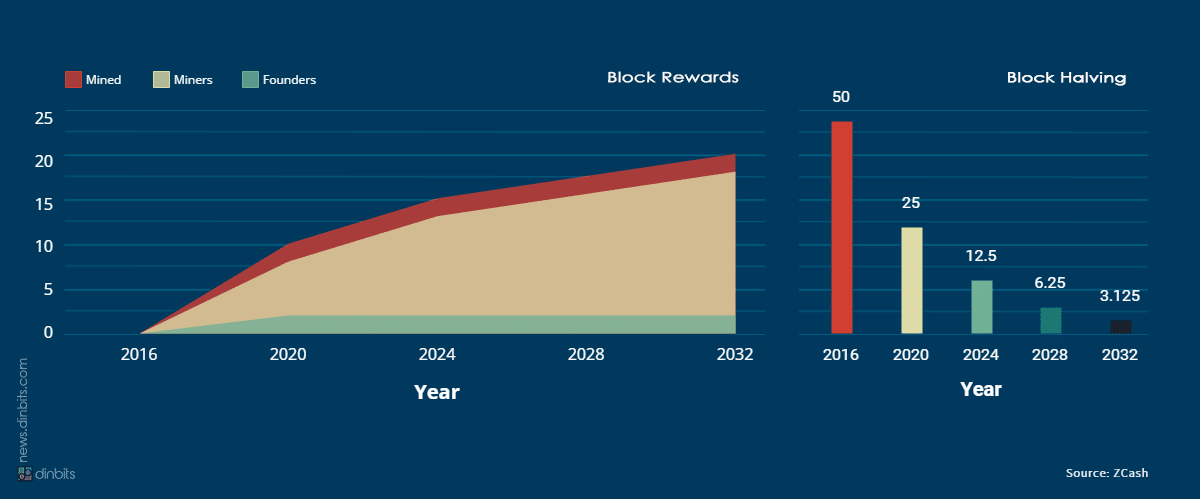 Mined Miners Founders

Block Rewards

25
20
15
10
5
0

2016 2020 2024 2028 2032

Year

Block Halving

50
25
12.5
6.25
3.125

2016 2020 2024 2028 2032

Year

news.dinbits.com

dinbits

Source: ZCash